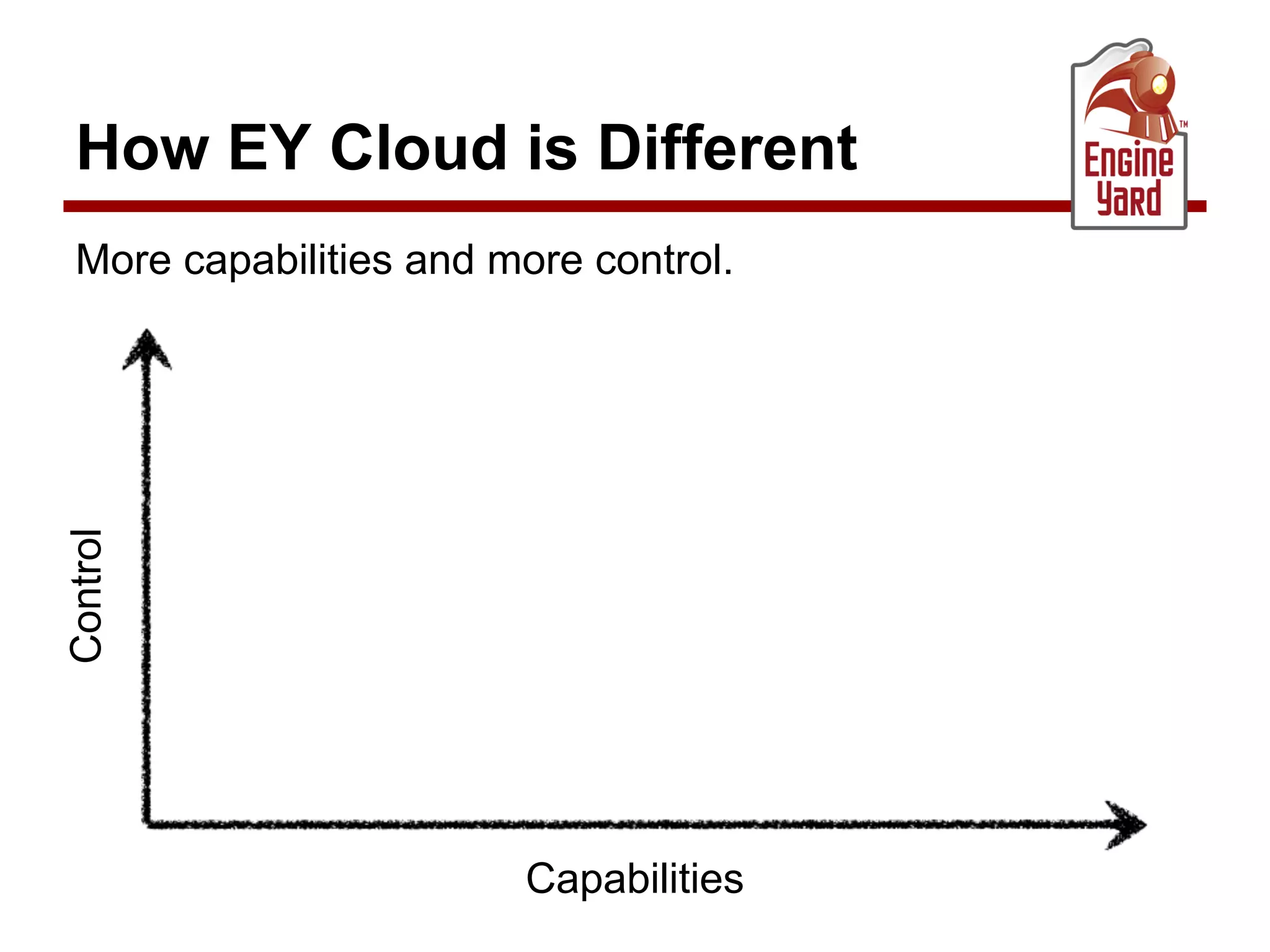 How EY Cloud is Different

Engine Yard™

More capabilities and more control.

Control

Capabilities